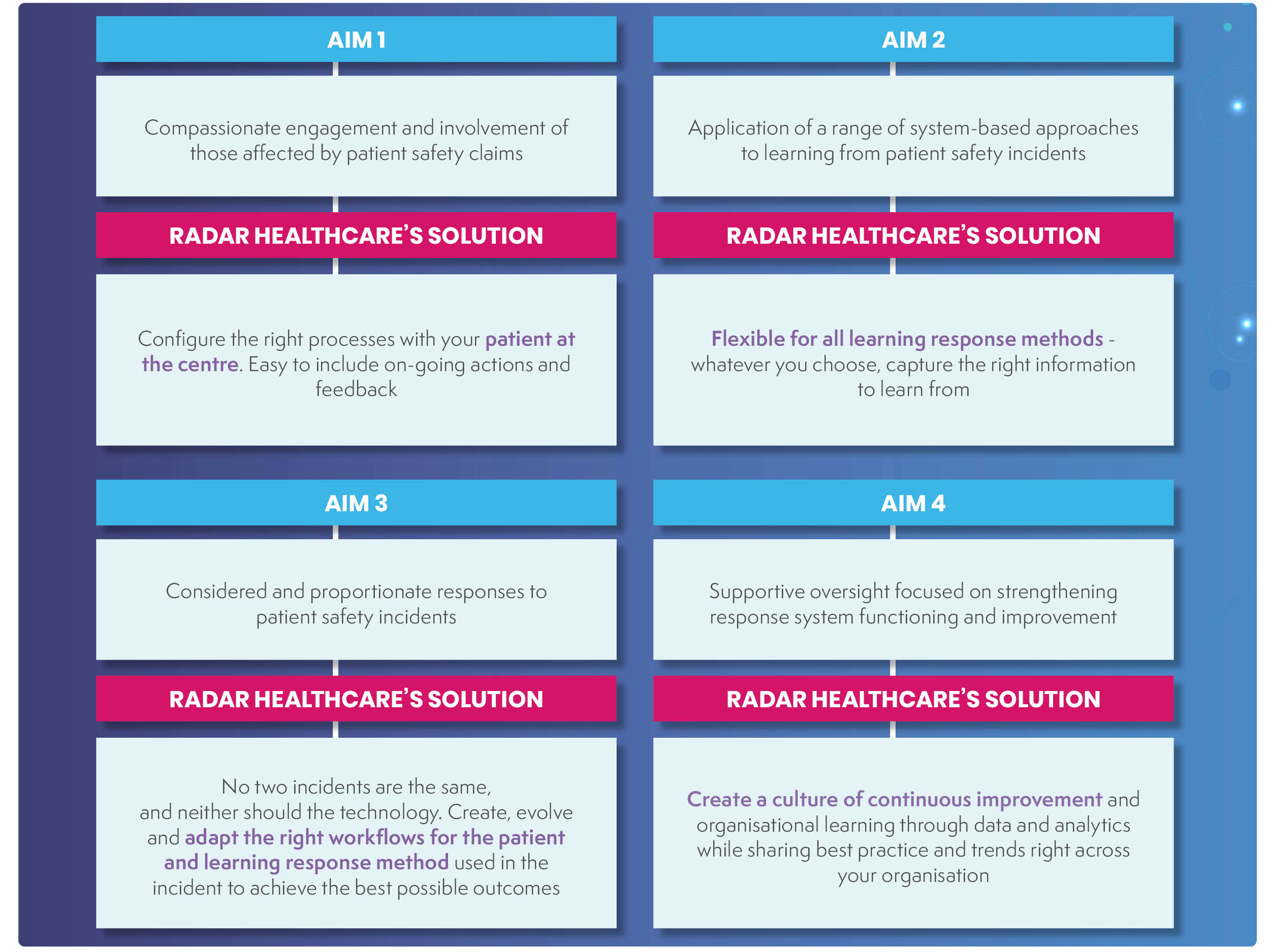 AIM 1

Compassionate engagement and involvement of those affected by patient safety claims

RADAR HEALTHCARE'S SOLUTION

Configure the right processes with your patient at the centre. Easy to include on-going actions and feedback

AIM 2

Application of a range of system-based approaches to learning from patient safety incidents

RADAR HEALTHCARE'S SOLUTION

Flexible for all learning response methods - whatever you choose, capture the right information to learn from

AIM 3

Considered and proportionate responses to patient safety incidents

RADAR HEALTHCARE'S SOLUTION

No two incidents are the same, and neither should the technology. Create, evolve and adapt the right workflows for the patient and learning response method used in the incident to achieve the best possible outcomes

AIM 4

Supportive oversight focused on strengthening response system functioning and improvement

RADAR HEALTHCARE'S SOLUTION

Create a culture of continuous improvement and organisational learning through data and analytics while sharing best practice and trends right across your organisation